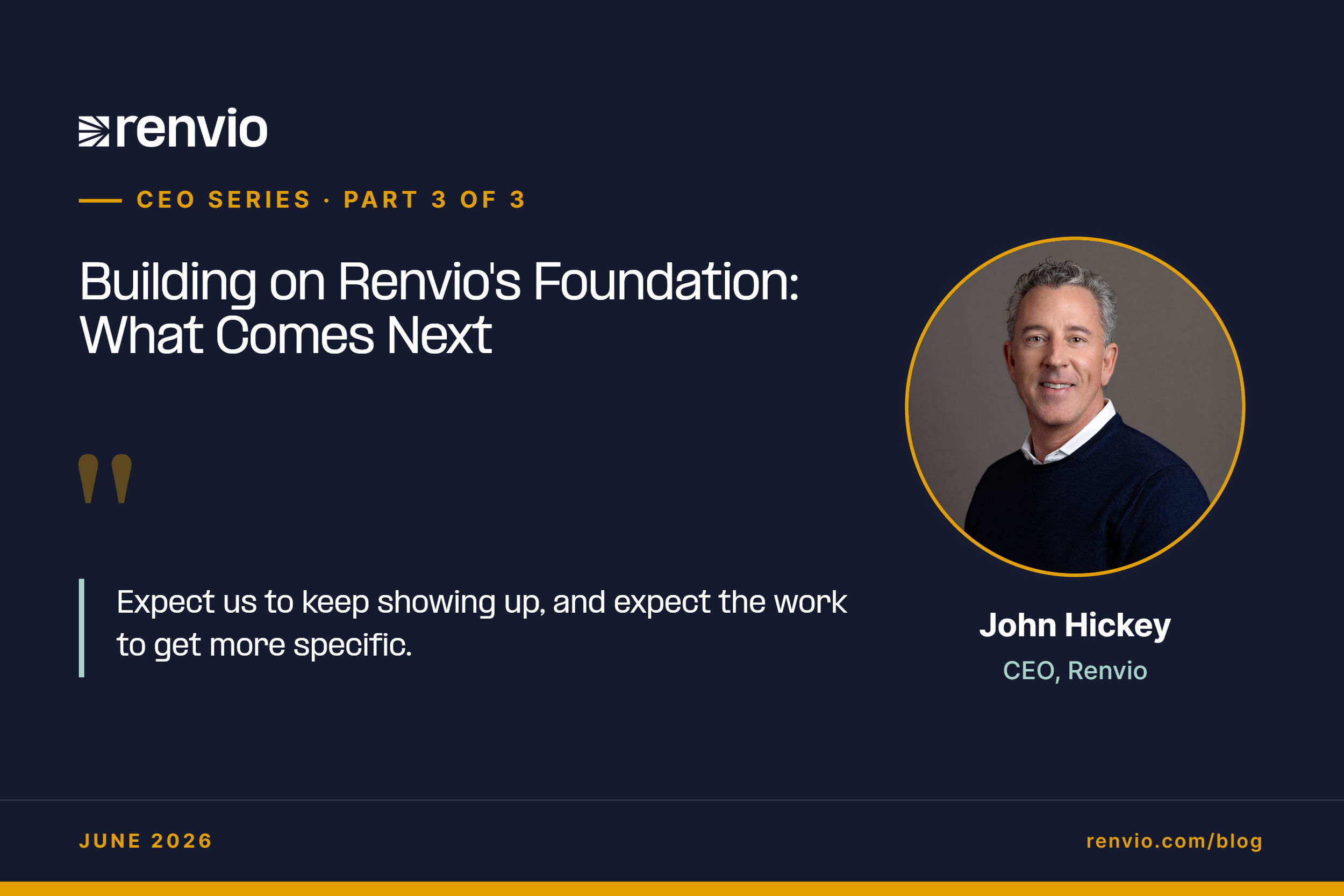 renvio

CEO SERIES · PART 3 OF 3

Building on Renvio's Foundation: What Comes Next

"

Expect us to keep showing up, and expect the work to get more specific.

John Hickey
CEO, Renvio

JUNE 2026

renvio.com/blog